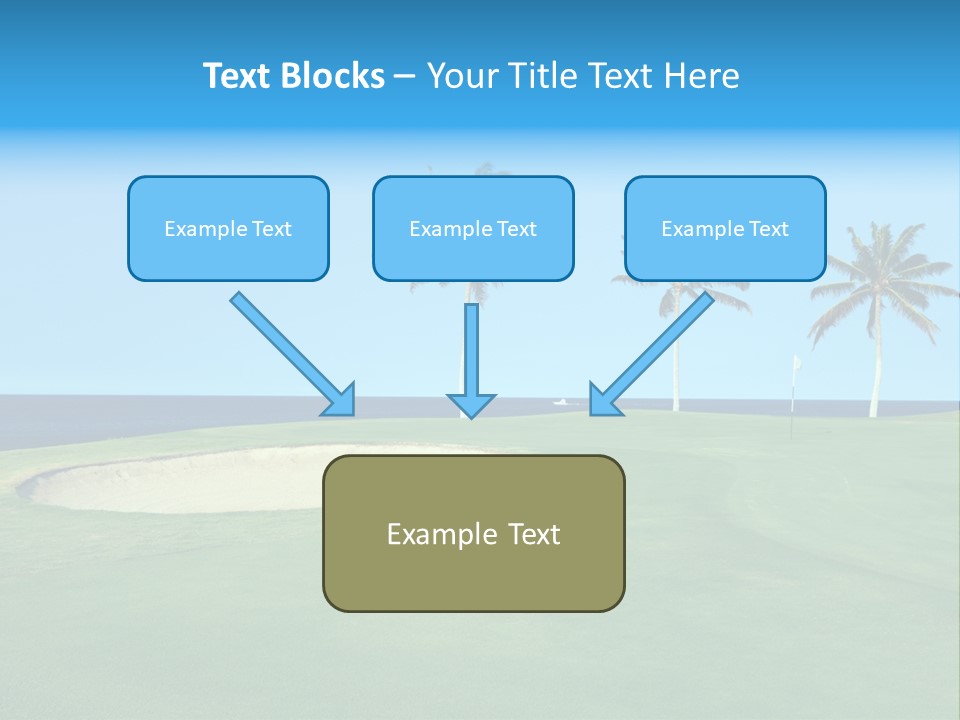 Text Blocks – Your Title Text Here

Example Text

Example Text

Example Text

Example Text